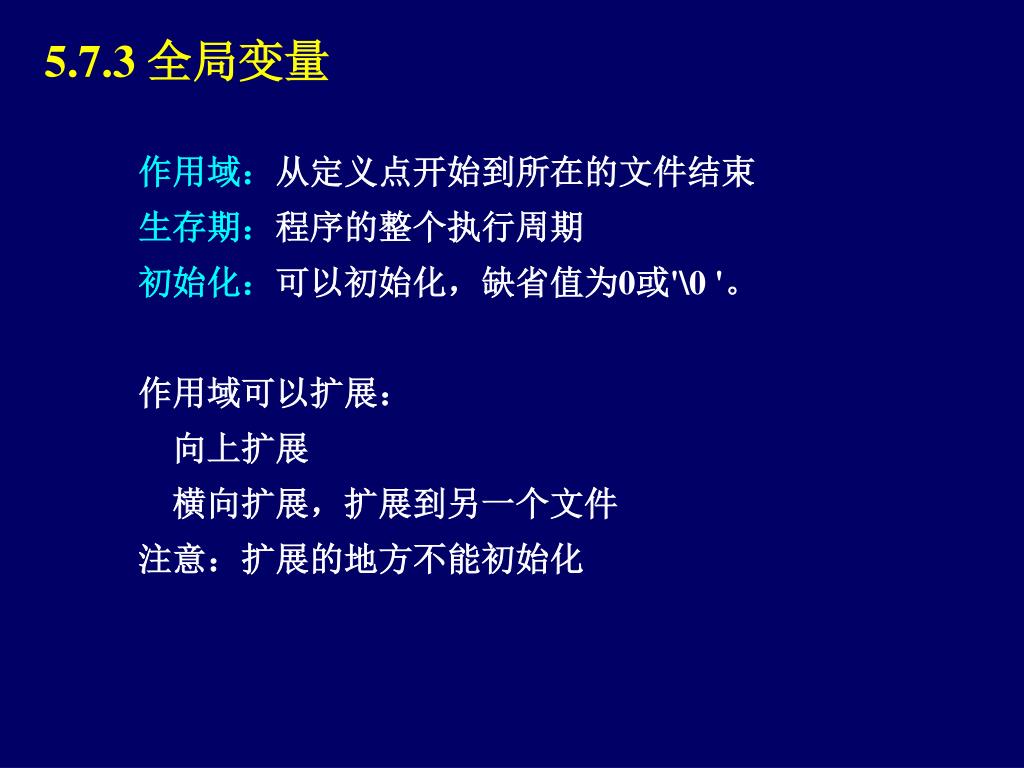 5.7.3 全局变量

作用域：从定义点开始到所在的文件结束
生存期：程序的整个执行周期
初始化：可以初始化，缺省值为0或'\0 '。

作用域可以扩展：
向上扩展
横向扩展，扩展到另一个文件
注意：扩展的地方不能初始化